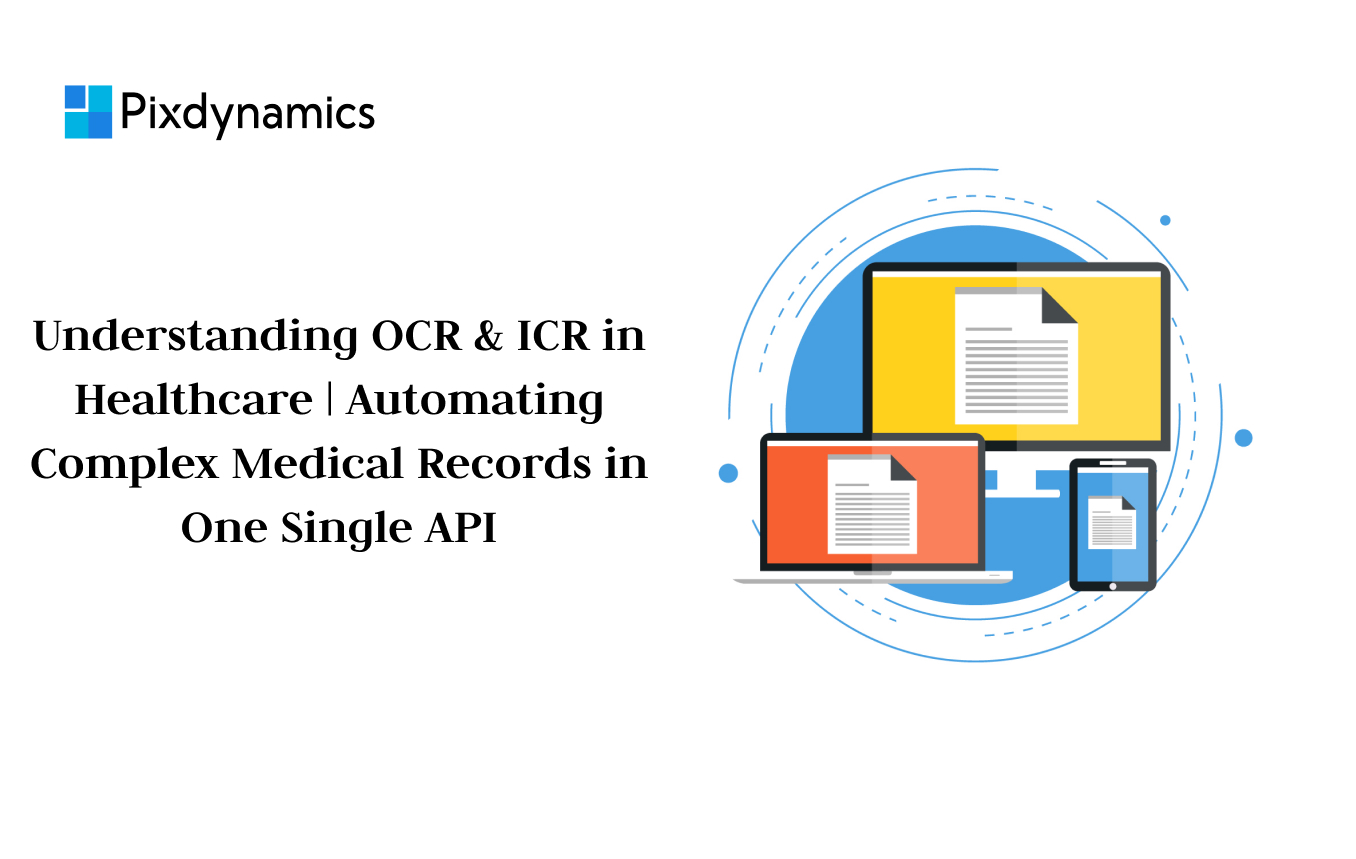 Pixdynamics

Understanding OCR & ICR in Healthcare | Automating Complex Medical Records in One Single API